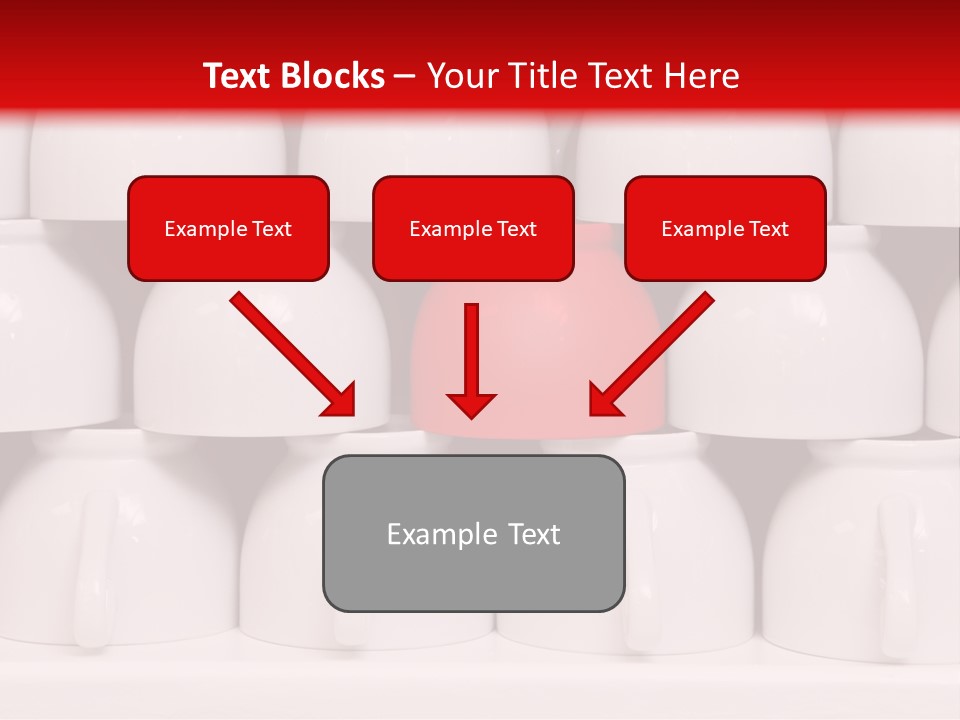 Text Blocks – Your Title Text Here

Example Text

Example Text

Example Text

Example Text